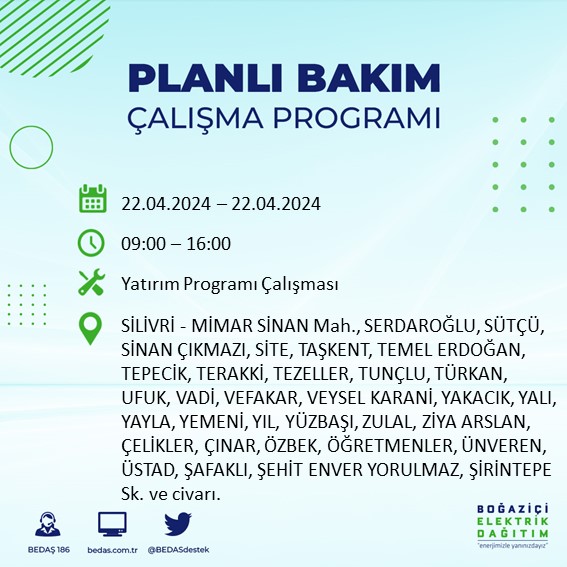 PLANLI BAKIM
ÇALIŞMA PROGRAMI

22.04.2024 – 22.04.2024

09:00 – 16:00

Yatırım Programı Çalışması

SİLİVRİ - MİMAR SİNAN Mah., SERDAROĞLU, SÜTÇÜ, SİNAN ÇIKMAZI, SİTE, TAŞKENT, TEMEL ERDOĞAN, TEPECİK, TERAKKİ, TEZELLER, TUNÇLU, TÜRKAN, UFUK, VADİ, VEFAKAR, VEYSEL KARANİ, YAKACIK, YALI, YAYLA, YEMENİ, YIL, YÜZBAŞI, ZULAL, ZİYA ARSLAN, ÇELİKLER, ÇINAR, ÖZBEK, ÖĞRETMENLER, ÜNVEREN, ÜSTAD, ŞAFAKLI, ŞEHİT ENVER YORULMAZ, ŞİRİNTEPE Sk. ve civarı.

BEDAŞ 186
bedas.com.tr
@BEDASdestek

BOĞAZİÇİ
ELEKTRİK
DAĞITIM
"enerjimizle yanınızdayız"